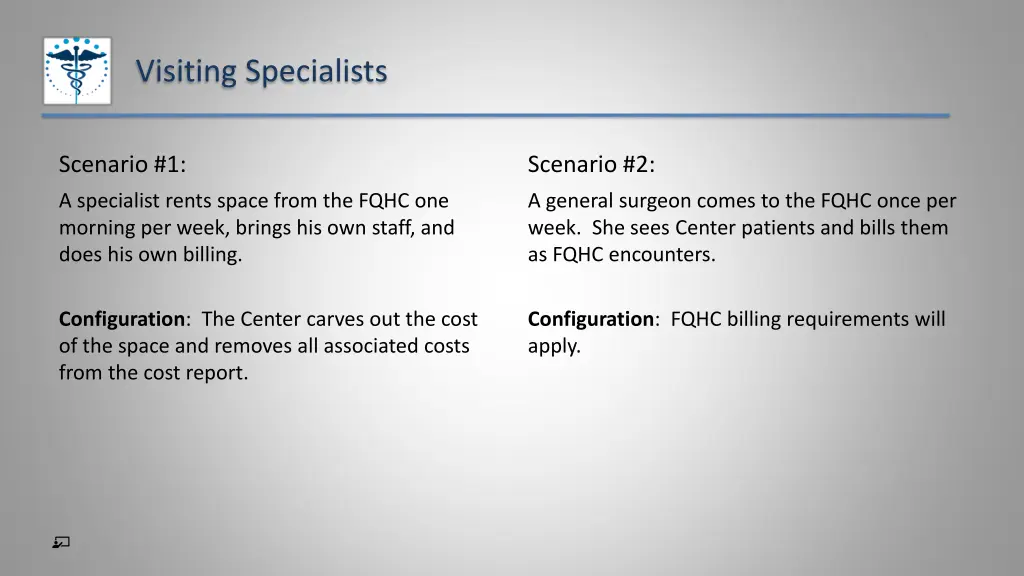 Visiting Specialists

Scenario #1:

A specialist rents space from the FQHC one morning per week, brings his own staff, and does his own billing.

Configuration: The Center carves out the cost of the space and removes all associated costs from the cost report.

Scenario #2:

A general surgeon comes to the FQHC once per week. She sees Center patients and bills them as FQHC encounters.

Configuration: FQHC billing requirements will apply.